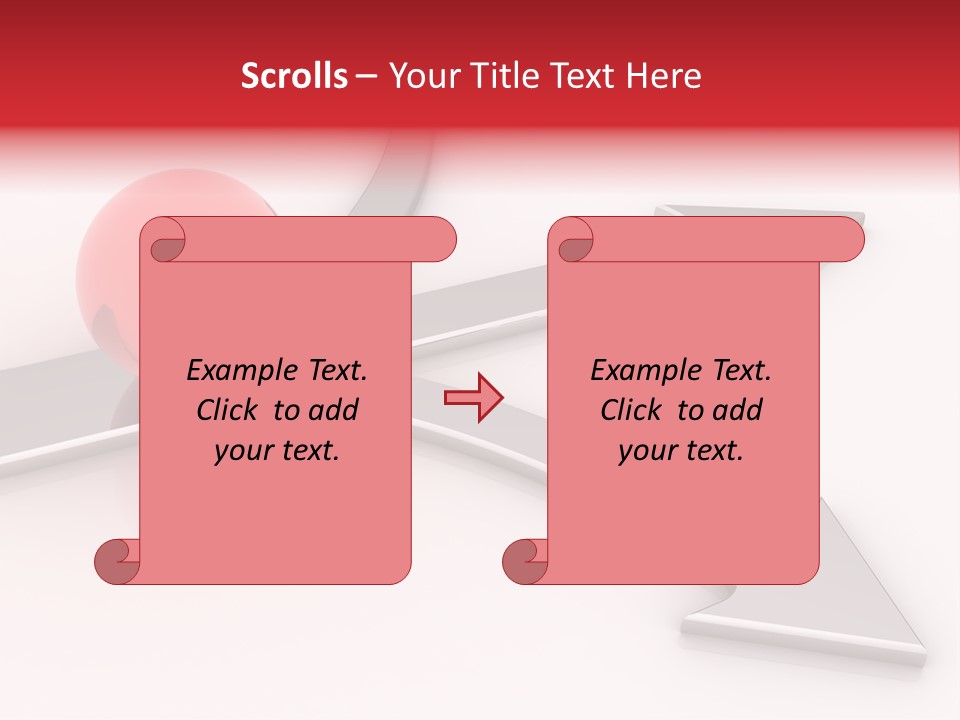 Scrolls – Your Title Text Here

Example Text. Click to add your text.

Example Text. Click to add your text.